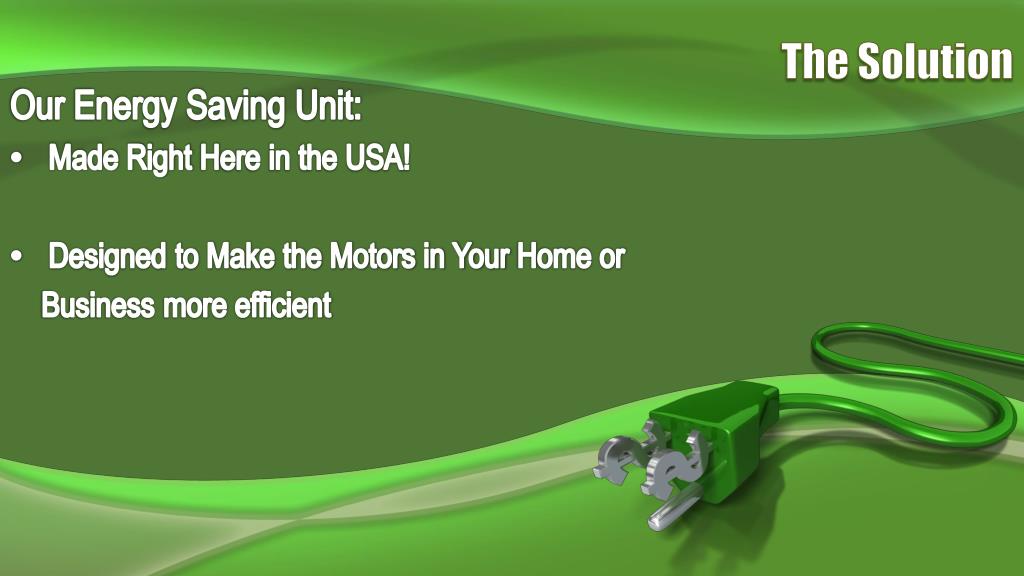 The Solution

Our Energy Saving Unit:

• Made Right Here in the USA!

• Designed to Make the Motors in Your Home or Business more efficient